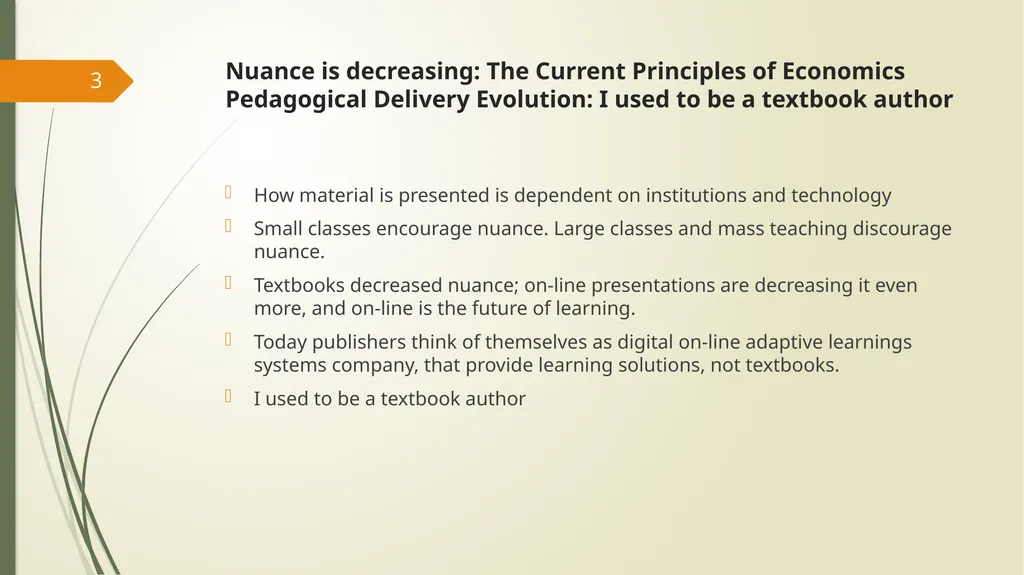 3

Nuance is decreasing: The Current Principles of Economics Pedagogical Delivery Evolution: I used to be a textbook author

How material is presented is dependent on institutions and technology

Small classes encourage nuance. Large classes and mass teaching discourage nuance.

Textbooks decreased nuance; on-line presentations are decreasing it even more, and on-line is the future of learning.

Today publishers think of themselves as digital on-line adaptive learnings systems company, that provide learning solutions, not textbooks.

I used to be a textbook author